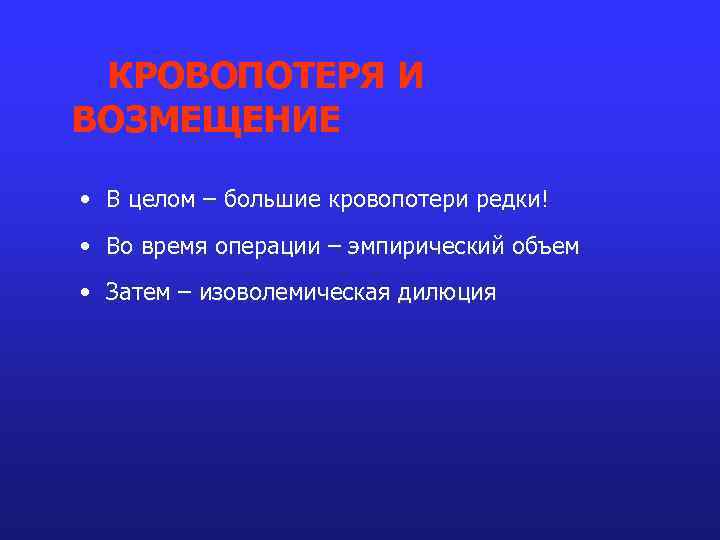 КРОВОПОТЕРЯ И ВОЗМЕЩЕНИЕ

• В целом – большие кровопотери редки!
• Во время операции – эмпирический объем
• Затем – изоволемическая дилюция